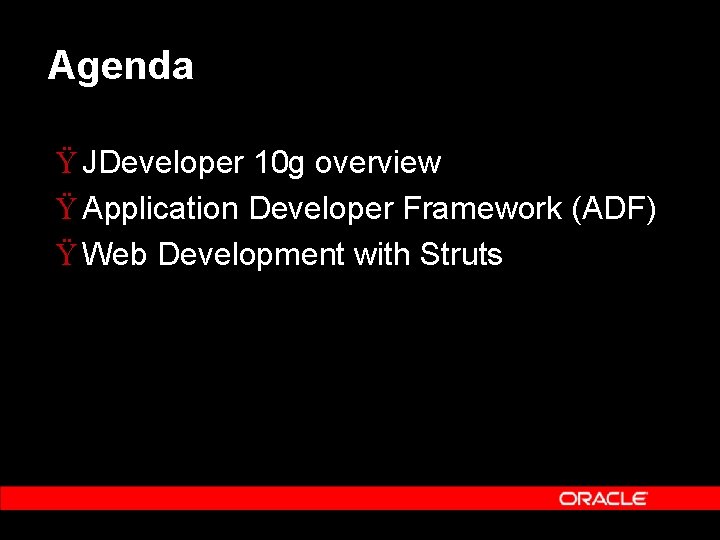 Agenda

Ÿ JDeveloper 10g overview
Ÿ Application Developer Framework (ADF)
Ÿ Web Development with Struts

ORACLE